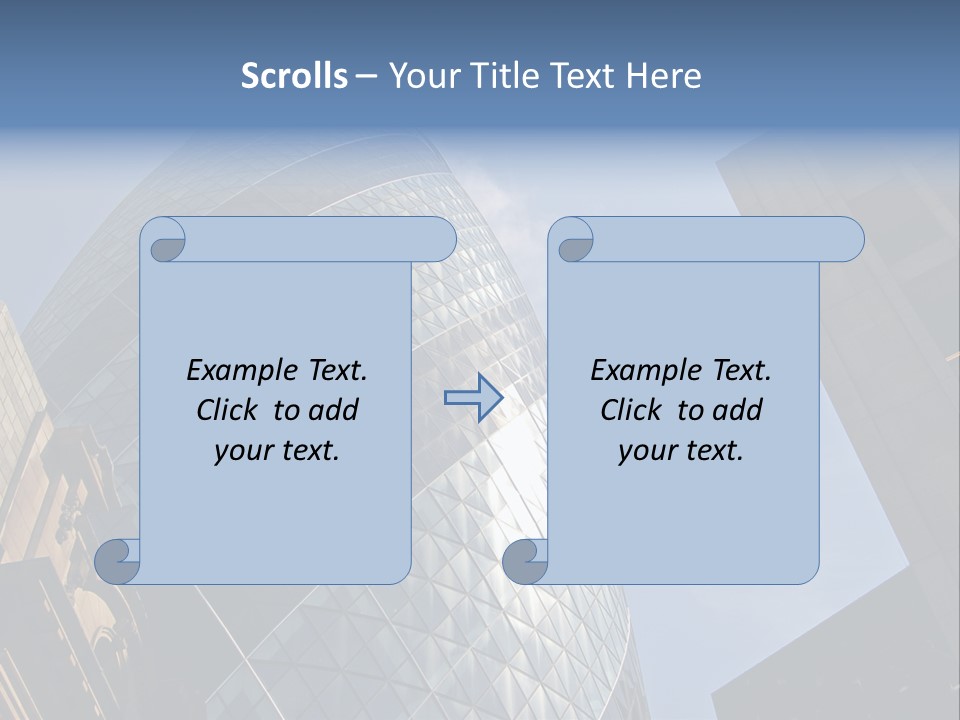 Scrolls – Your Title Text Here

Example Text. Click to add your text.

Example Text. Click to add your text.